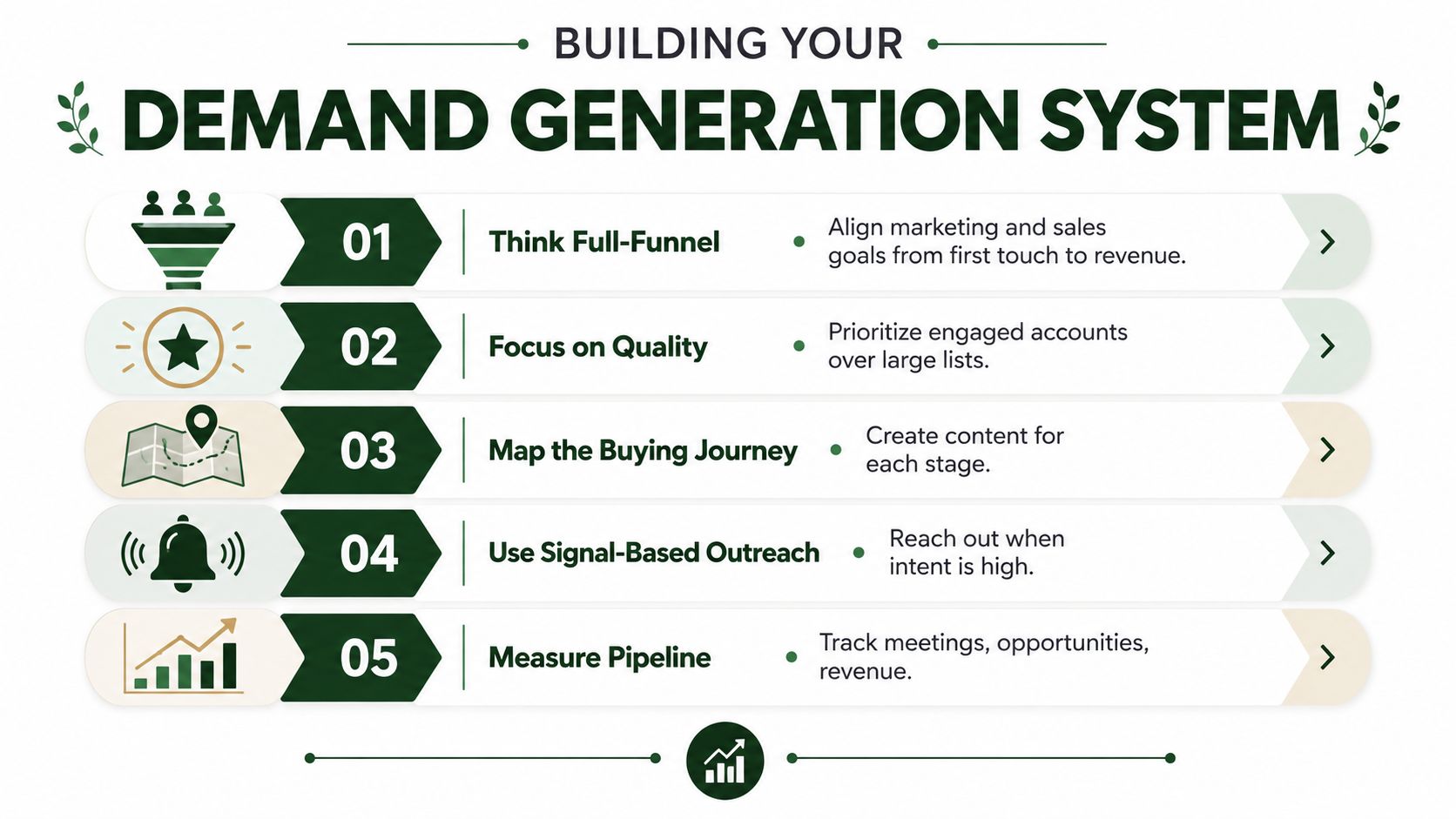 BUILDING YOUR

DEMAND GENERATION SYSTEM

01 Think Full-Funnel • Align marketing and sales goals from first touch to revenue.

02 Focus on Quality • Prioritize engaged accounts over large lists.

03 Map the Buying Journey • Create content for each stage.

04 Use Signal-Based Outreach • Reach out when intent is high.

05 Measure Pipeline • Track meetings, opportunities, revenue.